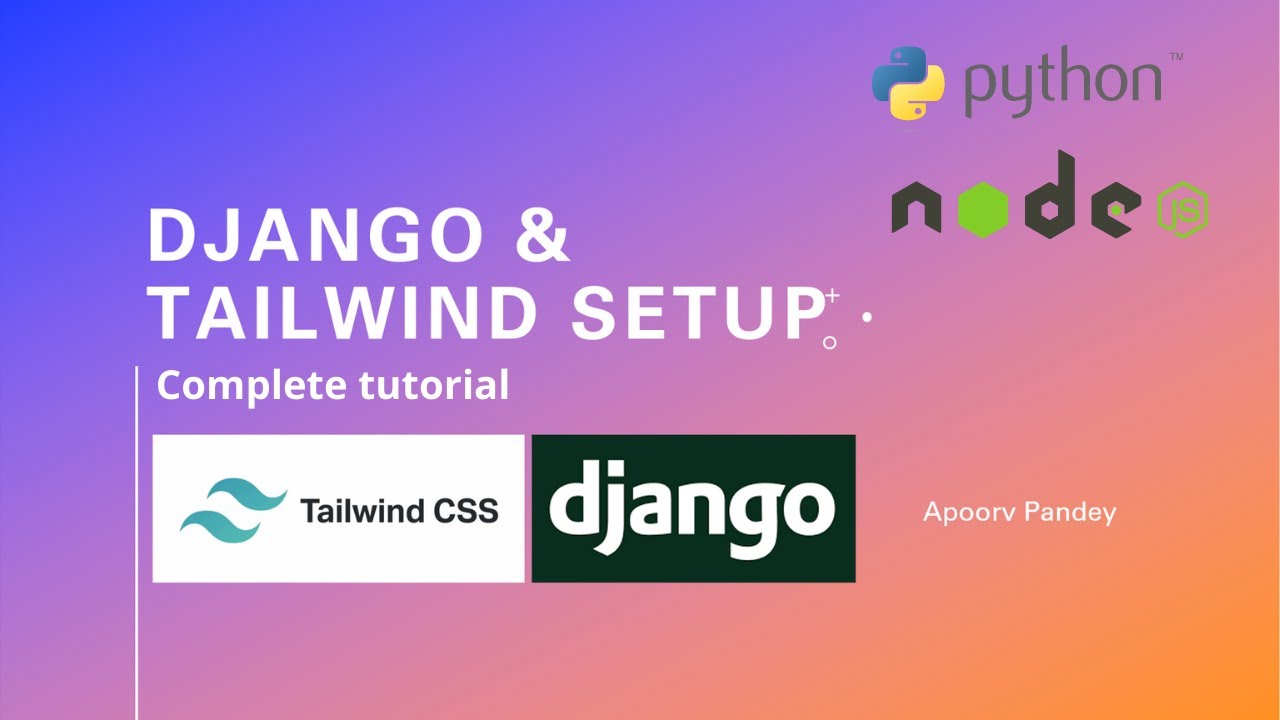 python™

node JS

DJANGO &
TAILWIND SETUP

Complete tutorial

Tailwind CSS

django

Apoorv Pandey